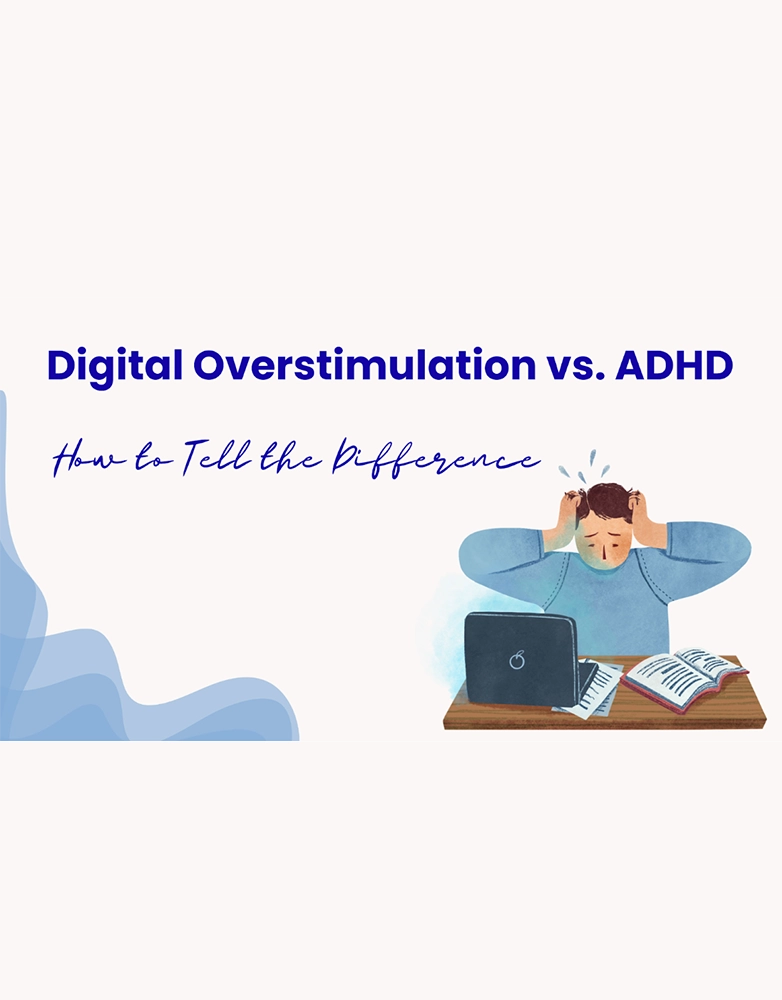 Digital Overstimulation vs. ADHD

How to Tell the Difference